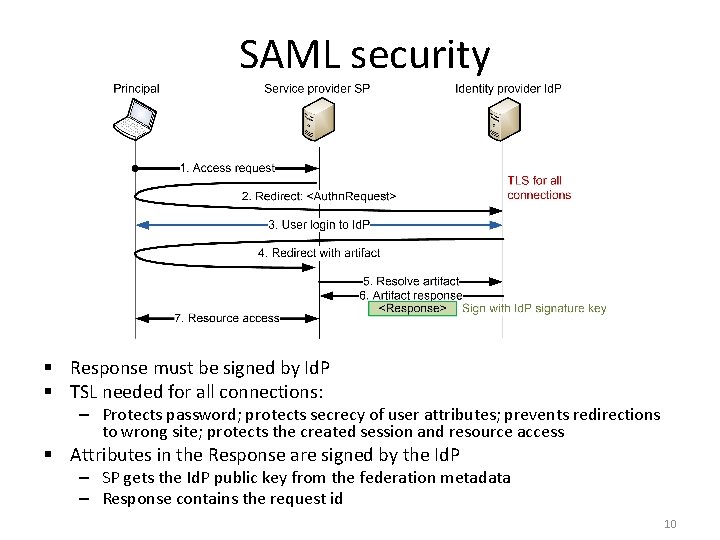 SAML security

Principal

Service provider SP

Identity provider IdP

1. Access request

2. Redirect: <AuthnRequest>

TLS for all connections

3. User login to IdP

4. Redirect with artifact

5. Resolve artifact

6. Artifact response

<Response>

Sign with IdP signature key

7. Resource access

▪ Response must be signed by IdP
▪ TSL needed for all connections:
– Protects password; protects secrecy of user attributes; prevents redirections to wrong site; protects the created session and resource access
▪ Attributes in the Response are signed by the IdP
– SP gets the IdP public key from the federation metadata
– Response contains the request id

10